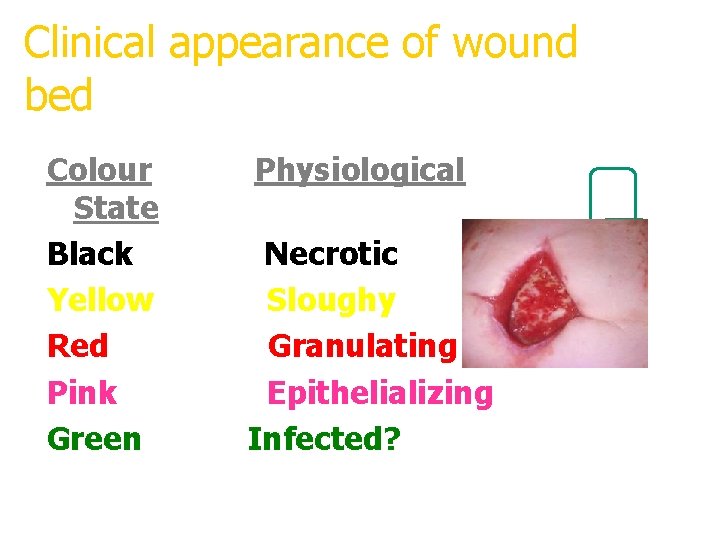 Clinical appearance of wound bed

Colour Physiological State

Black Necrotic
Yellow Sloughy
Red Granulating
Pink Epithelializing
Green Infected?